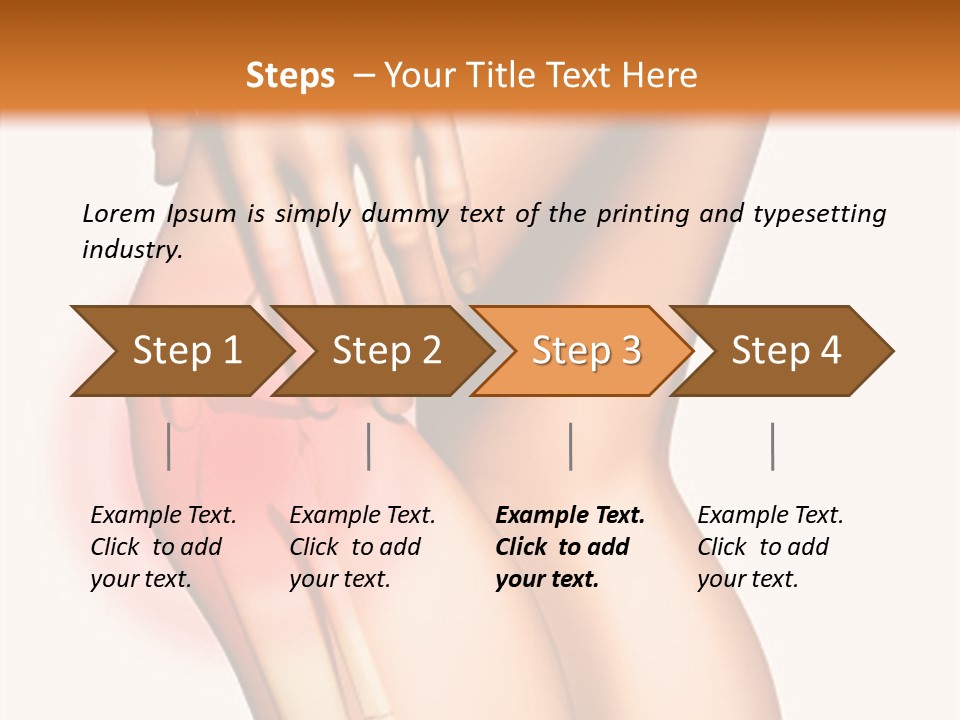 Steps – Your Title Text Here

Lorem Ipsum is simply dummy text of the printing and typesetting industry.

Step 1

Step 2

Step 3

Step 4

Example Text. Click to add your text.

Example Text. Click to add your text.

Example Text. Click to add your text.

Example Text. Click to add your text.